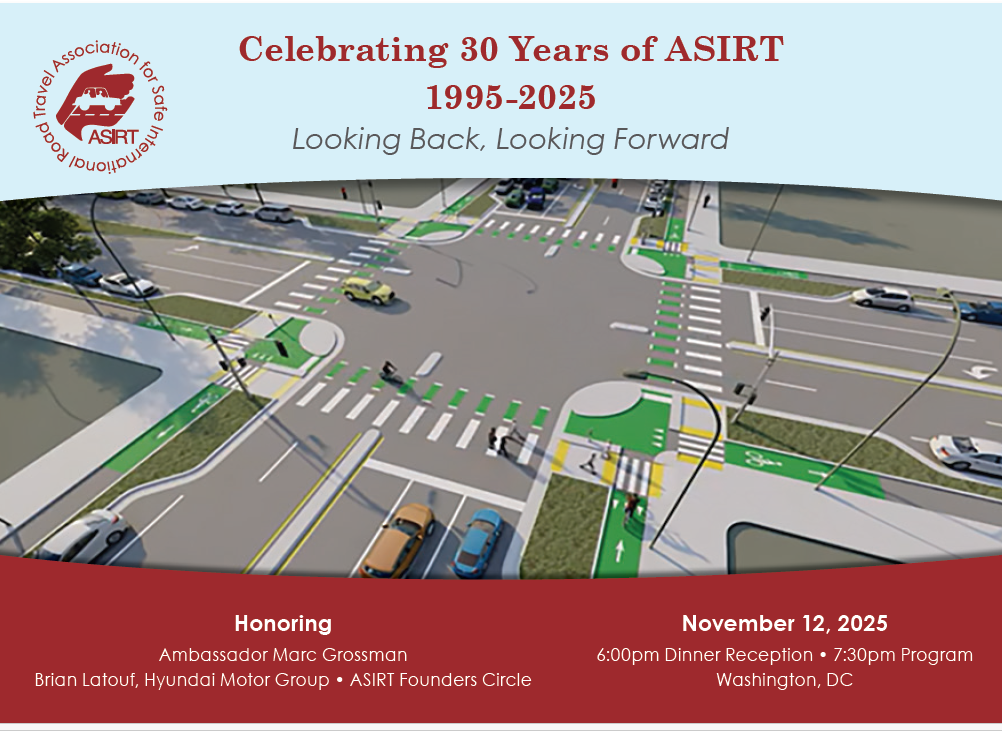 Association for Safe International Road Travel
ASIRT

Celebrating 30 Years of ASIRT
1995-2025
Looking Back, Looking Forward

Honoring
Ambassador Marc Grossman
Brian Latouf, Hyundai Motor Group • ASIRT Founders Circle

November 12, 2025
6:00pm Dinner Reception • 7:30pm Program
Washington, DC